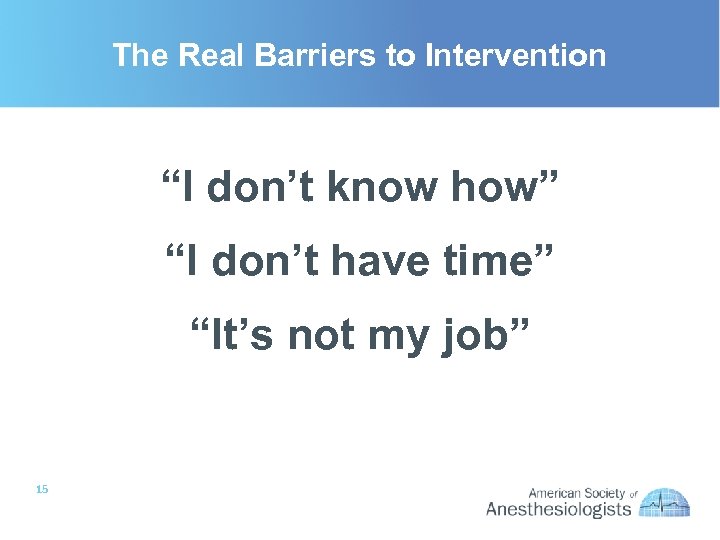 The Real Barriers to Intervention

“I don’t know how”

“I don’t have time”

“It’s not my job”

15

American Society of Anesthesiologists